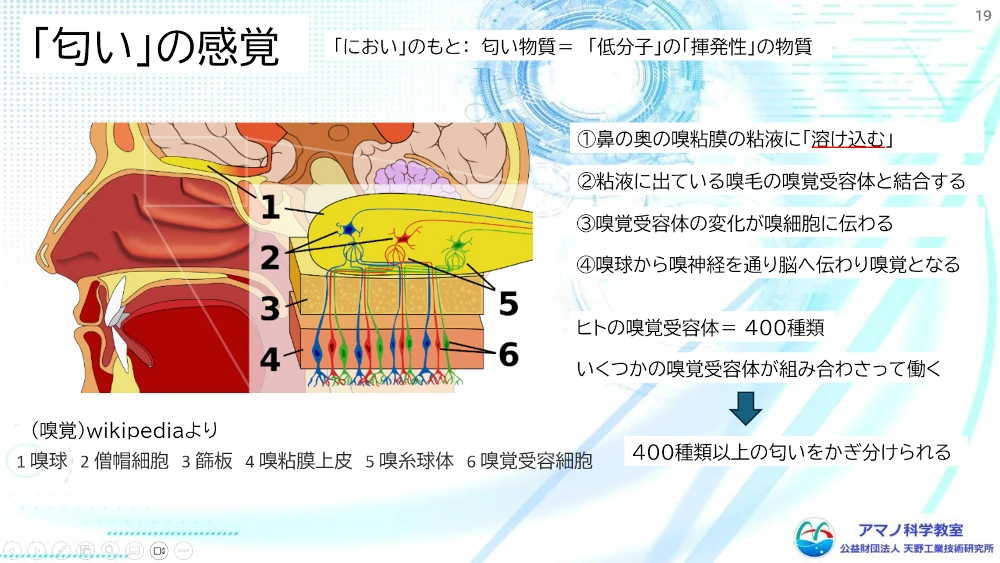 19

「匂い」の感覚

「におい」のもと：匂い物質＝「低分子」の「揮発性」の物質

1
2
3
4
5
6

①鼻の奥の嗅粘膜の粘液に「溶け込む」

②粘液に出ている嗅毛の嗅覚受容体と結合する

③嗅覚受容体の変化が嗅細胞に伝わる

④嗅球から嗅神経を通り脳へ伝わり嗅覚となる

ヒトの嗅覚受容体＝ 400種類

いくつかの嗅覚受容体が組み合わさって働く

400種類以上の匂いをかぎ分けられる

（嗅覚）wikipediaより

1 嗅球 2 僧帽細胞 3 篩板 4 嗅粘膜上皮 5 嗅糸球体 6 嗅覚受容細胞

アマノ科学教室
公益財団法人 天野工業技術研究所